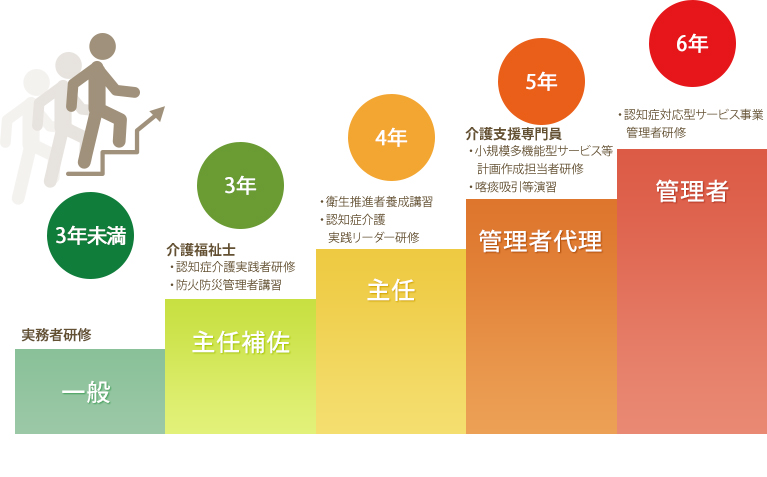 3年未満

実務者研修

一般

3年

介護福祉士
・認知症介護実践者研修
・防火防災管理者講習

主任補佐

4年

・衛生推進者養成講習
・認知症介護
実践リーダー研修

主任

5年

介護支援専門員
・小規模多機能型サービス等
計画作成担当者研修
・喀痰吸引等演習

管理者代理

6年

・認知症対応型サービス事業
管理者研修

管理者